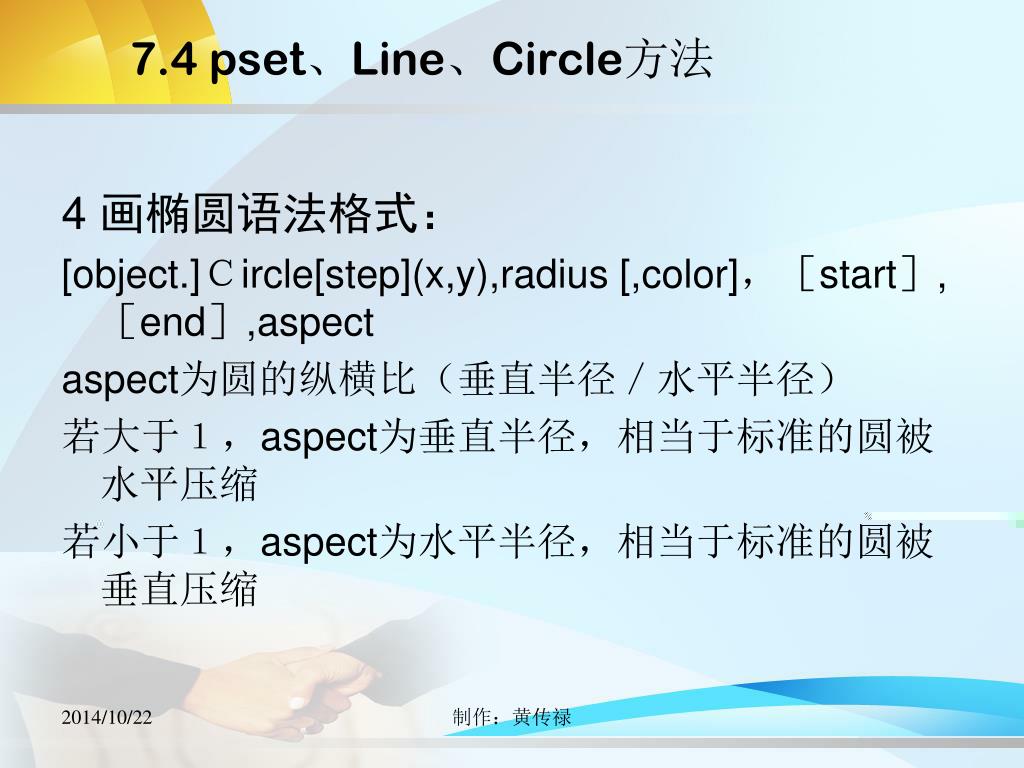 7.4 pset、Line、Circle方法

4 画椭圆语法格式：

[object.]Ｃircle[step](x,y),radius [,color]，［start］,［end］,aspect

aspect为圆的纵横比（垂直半径／水平半径）

若大于１，aspect为垂直半径，相当于标准的圆被水平压缩

若小于１，aspect为水平半径，相当于标准的圆被垂直压缩

2014/10/22

制作：黄传禄